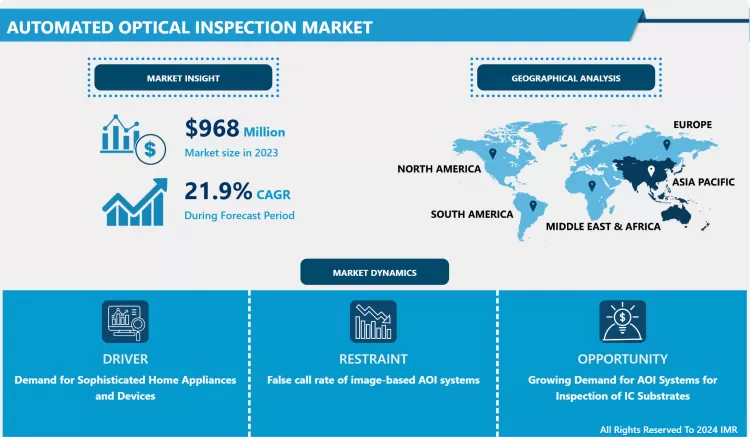 AUTOMATED OPTICAL INSPECTION MARKET

MARKET INSIGHT

$968 Million
Market size in 2023

21.9% CAGR
During Forecast Period

GEOGRAPHICAL ANALYSIS

EUROPE
NORTH AMERICA
ASIA PACIFIC
SOUTH AMERICA
MIDDLE EAST & AFRICA

MARKET DYNAMICS

DRIVER
Demand for Sophisticated Home Appliances and Devices

RESTRAINT
False call rate of image-based AOI systems

OPPORTUNITY
Growing Demand for AOI Systems for Inspection of IC Substrates

All Rights Reserved To 2024 IMR